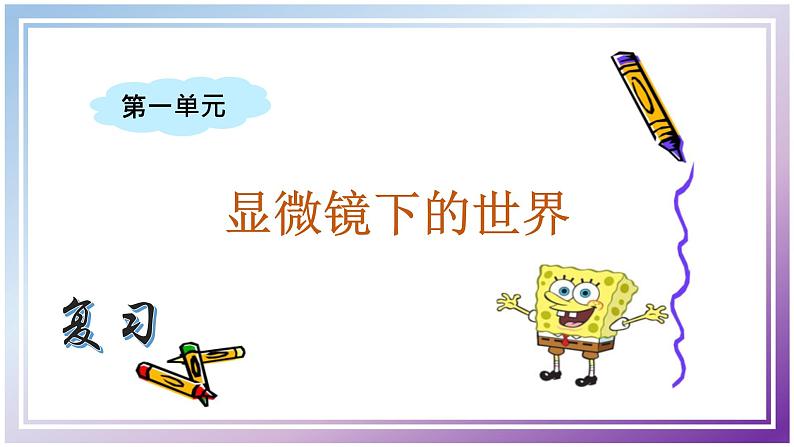 第一单元

显微镜下的世界

复习